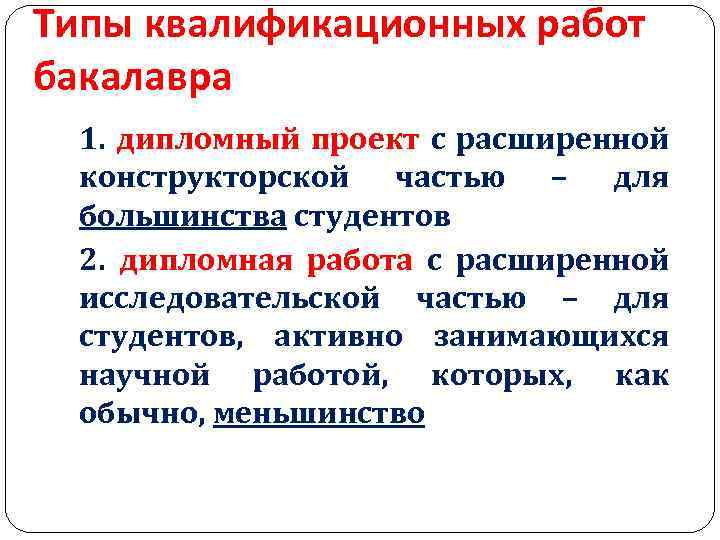 Типы квалификационных работ бакалавра

1. дипломный проект с расширенной конструкторской частью – для большинства студентов

2. дипломная работа с расширенной исследовательской частью – для студентов, активно занимающихся научной работой, которых, как обычно, меньшинство